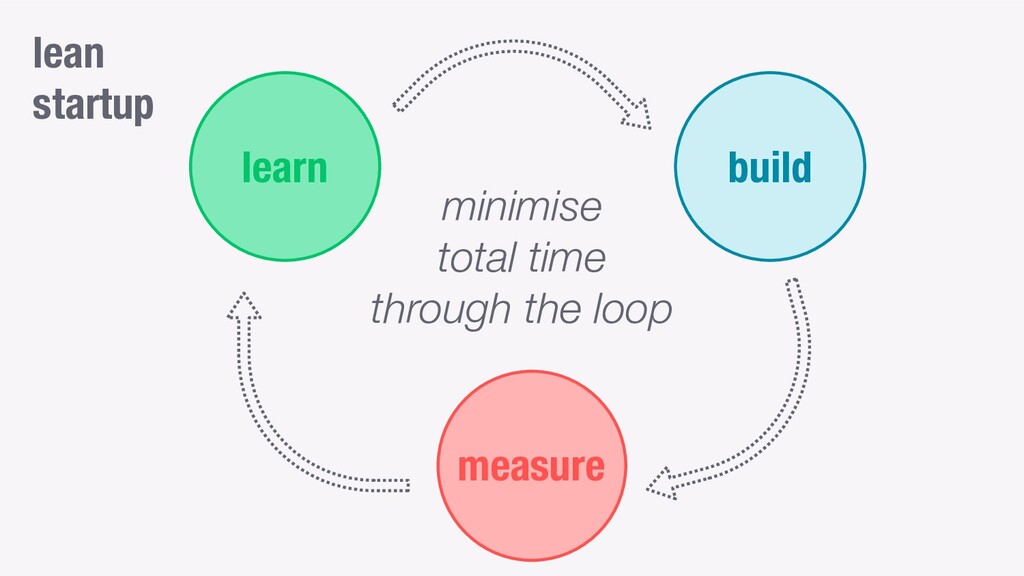 lean
startup

learn

build

minimise
total time
through the loop

measure